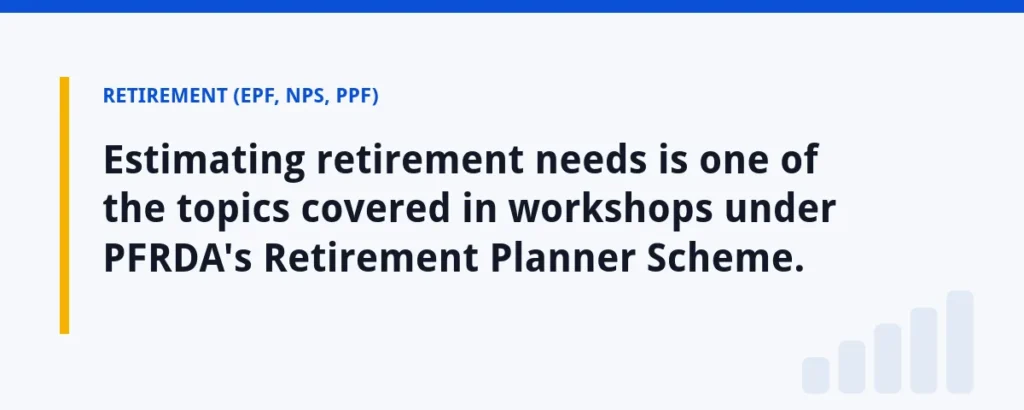 RETIREMENT (EPF, NPS, PPF)

Estimating retirement needs is one of the topics covered in workshops under PFRDA's Retirement Planner Scheme.